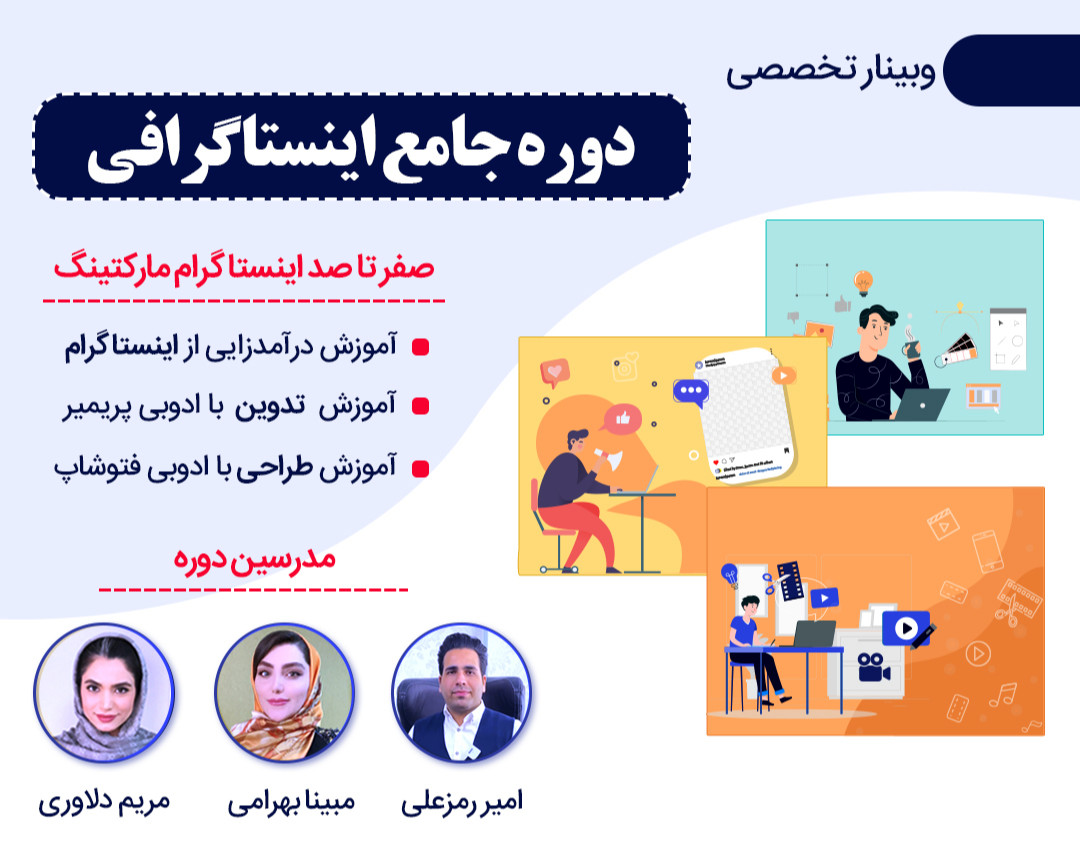 وبینار تخصصی

دوره جامع اینستاگرافی

صفر تا صد اینستاگرام مارکتینگ

آموزش درآمدزایی از اینستاگرام

آموزش تدوین با ادوبی پریمیر

آموزش طراحی با ادوبی فتوشاپ

مدرسین دوره

امیر رمزعلی

مبینا بهرامی

مریم دلاوری